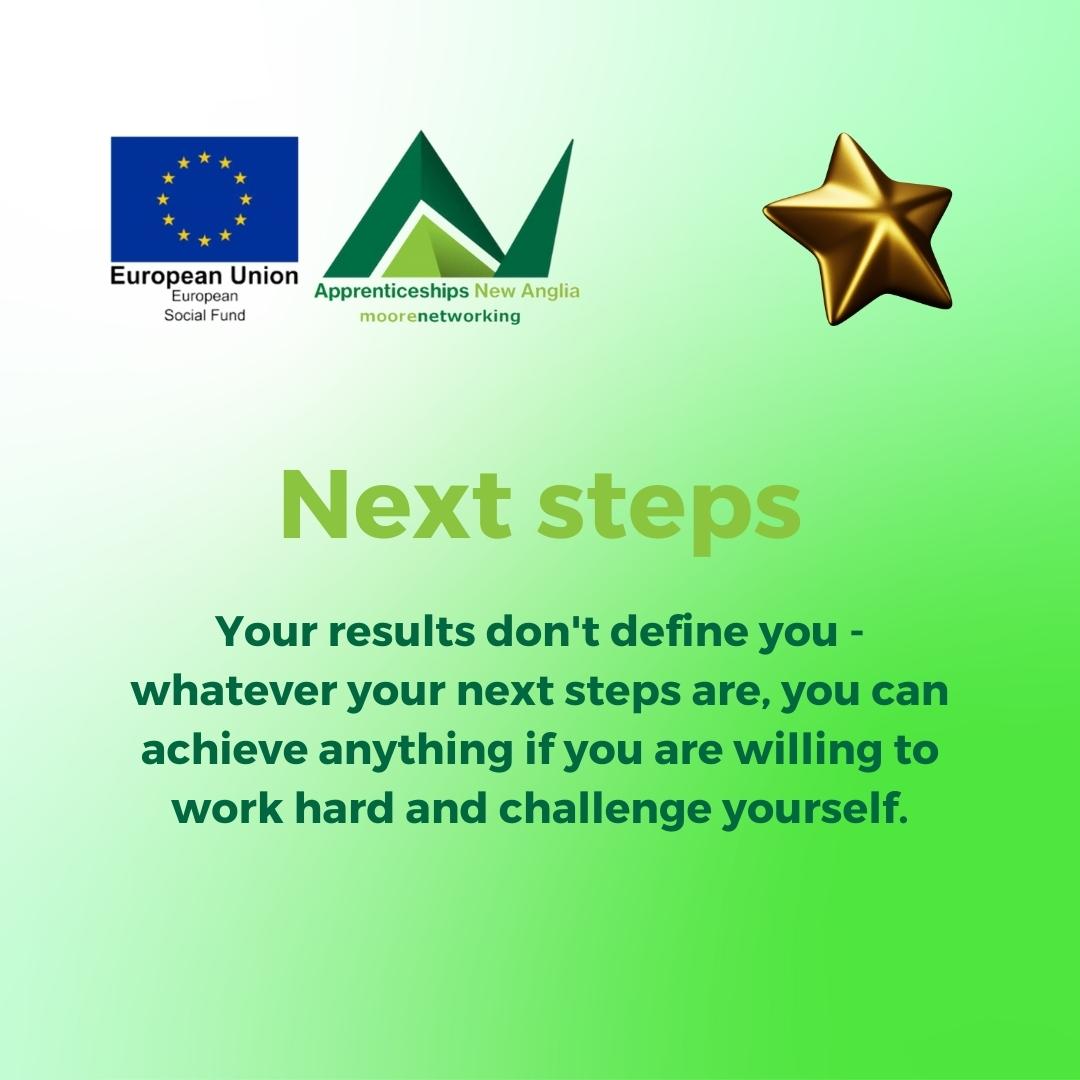 European Union
European
Social Fund

Apprenticeships New Anglia
moorenetworking

Next steps

Your results don't define you - whatever your next steps are, you can achieve anything if you are willing to work hard and challenge yourself.